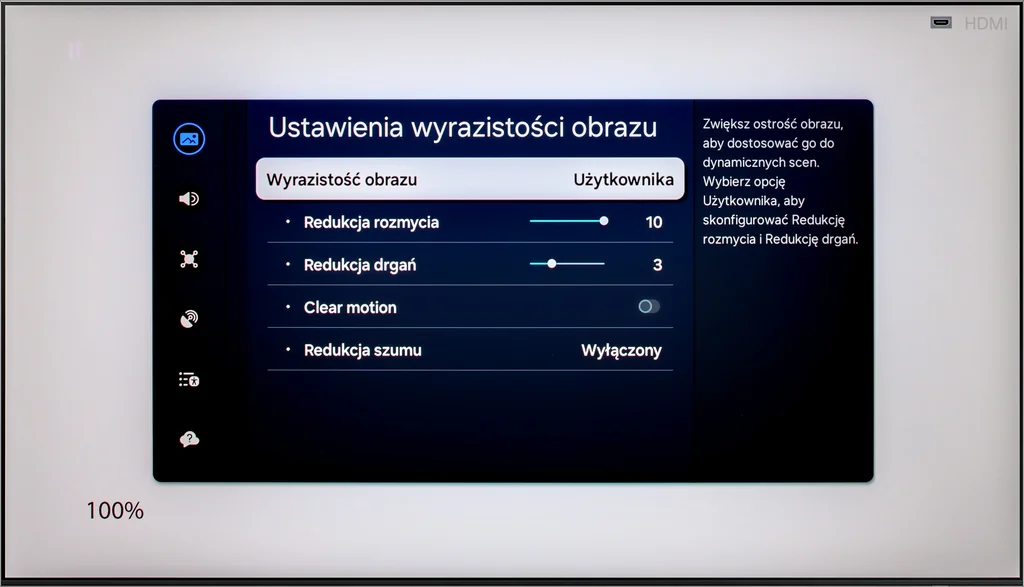 HDMI

Ustawienia wyrazistości obrazu

Wyrazistość obrazu Użytkownika

• Redukcja rozmycia 10

• Redukcja drgań 3

• Clear motion

• Redukcja szumu Wyłączony

Zwiększ ostrość obrazu, aby dostosować go do dynamicznych scen. Wybierz opcję Użytkownika, aby skonfigurować Redukcję rozmycia i Redukcję drgań.

100%